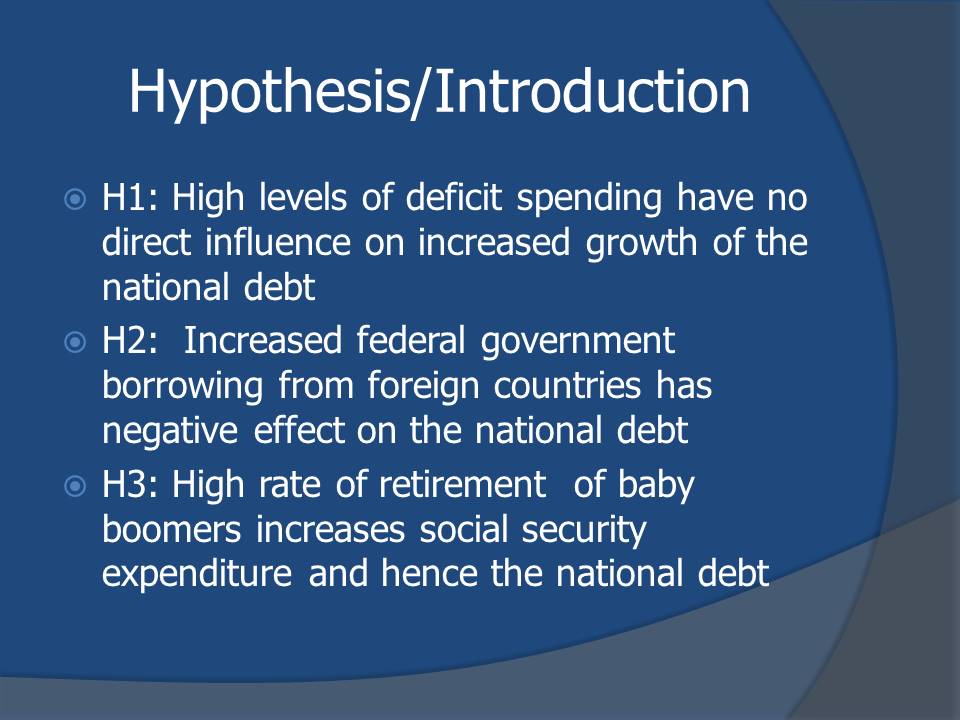 Hypothesis/Introduction

H1: High levels of deficit spending have no direct influence on increased growth of the national debt

H2: Increased federal government borrowing from foreign countries has negative effect on the national debt

H3: High rate of retirement of baby boomers increases social security expenditure and hence the national debt